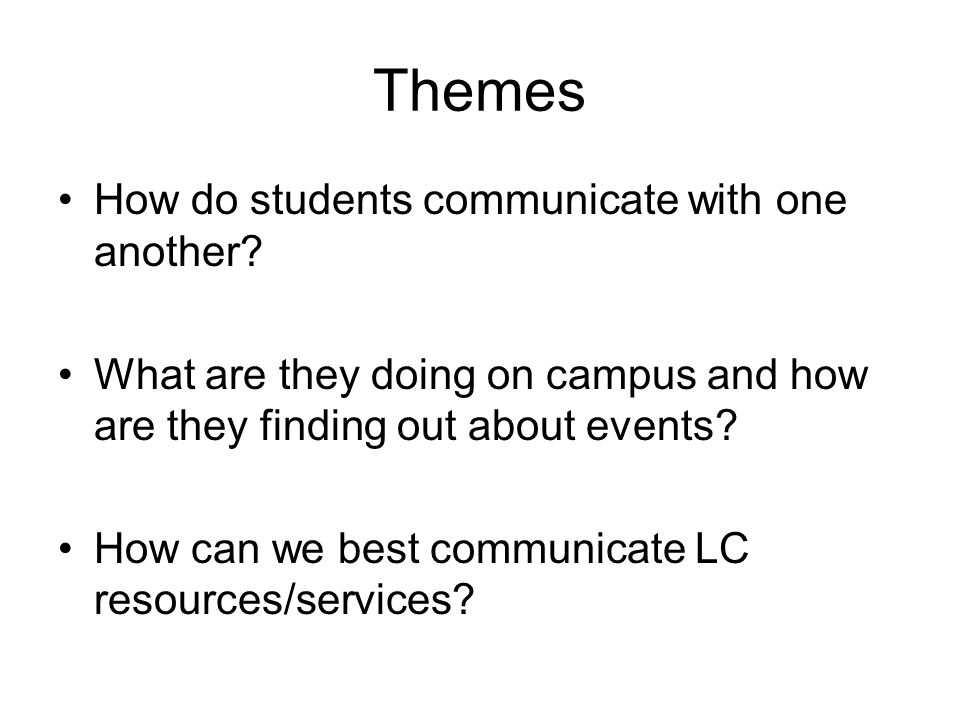 Themes

• How do students communicate with one another?

• What are they doing on campus and how are they finding out about events?

• How can we best communicate LC resources/services?